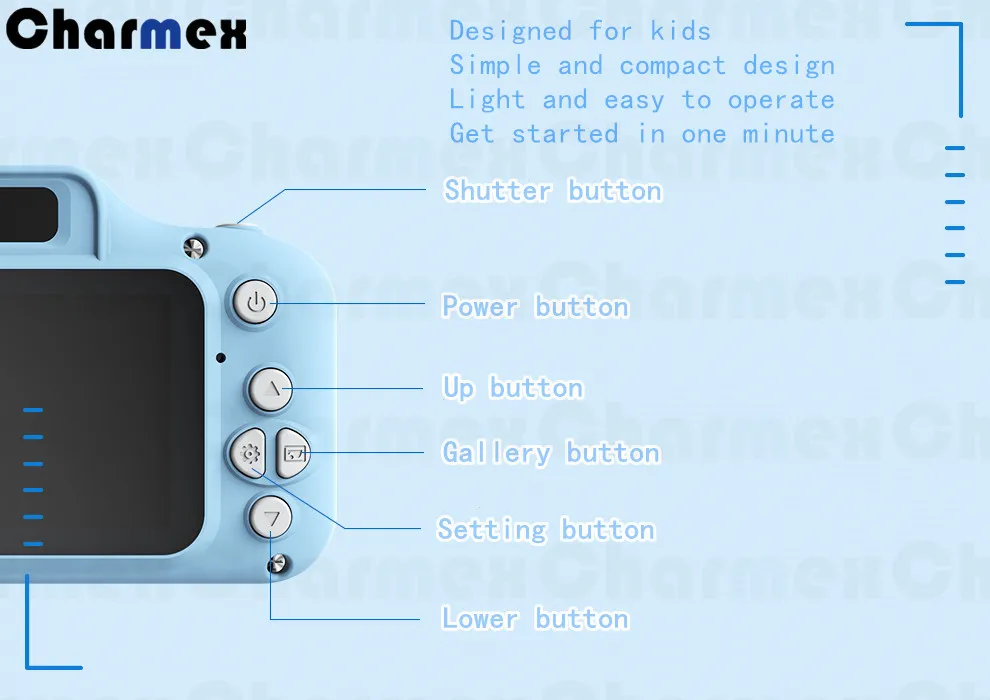 Charmex

Designed for kids
Simple and compact design
Light and easy to operate
Get started in one minute

Shutter button

Power button

Up button

Gallery button

Setting button

Lower button